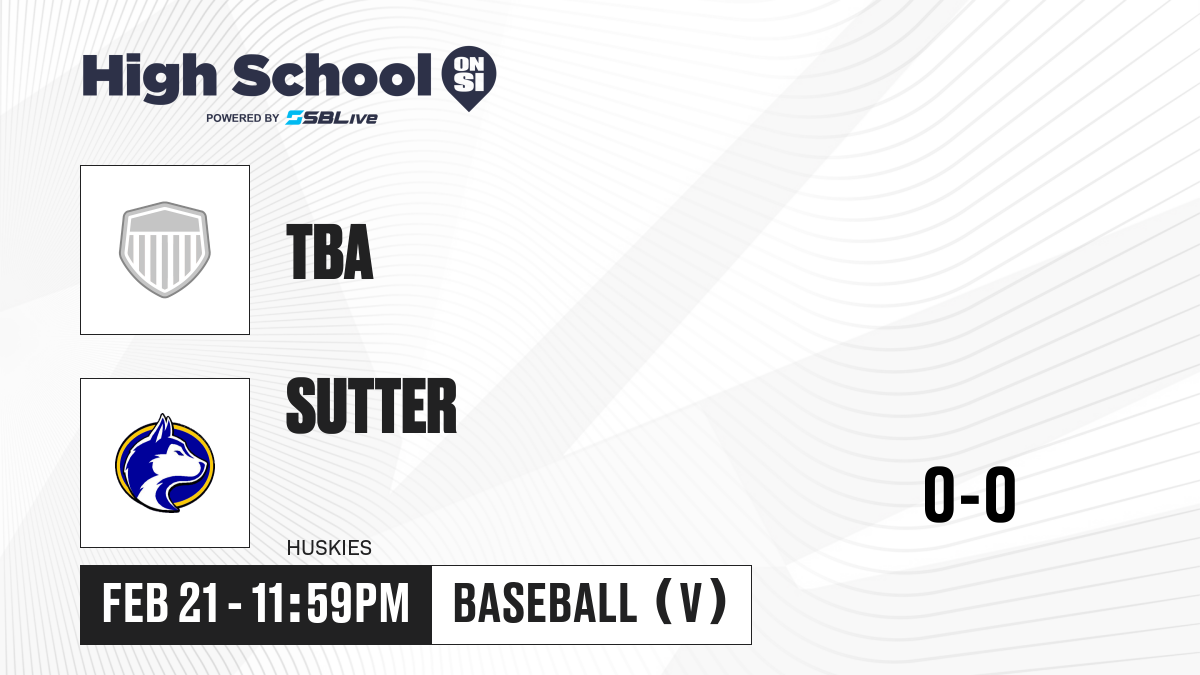 High School ON SI
POWERED BY SBLive

TBA

SUTTER

HUSKIES

0-0

FEB 21 - 11:59PM

BASEBALL (V)